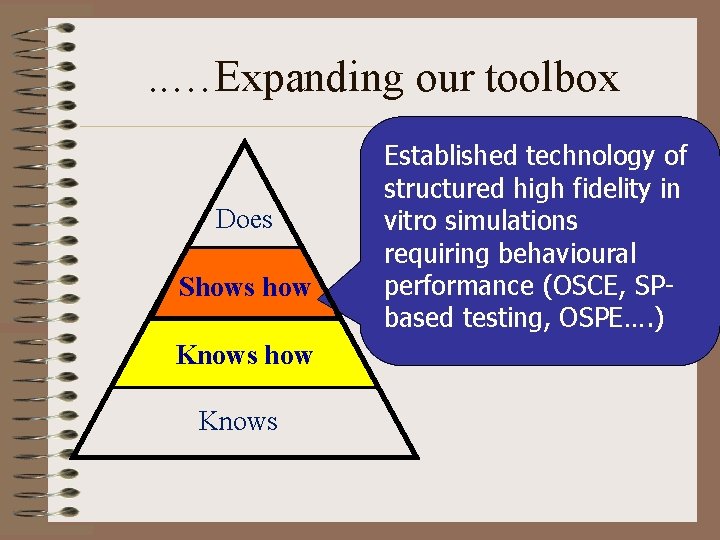 .....Expanding our toolbox

Does

Shows how

Knows how

Knows

Established technology of structured high fidelity in vitro simulations requiring behavioural performance (OSCE, SP-based testing, OSPE....)